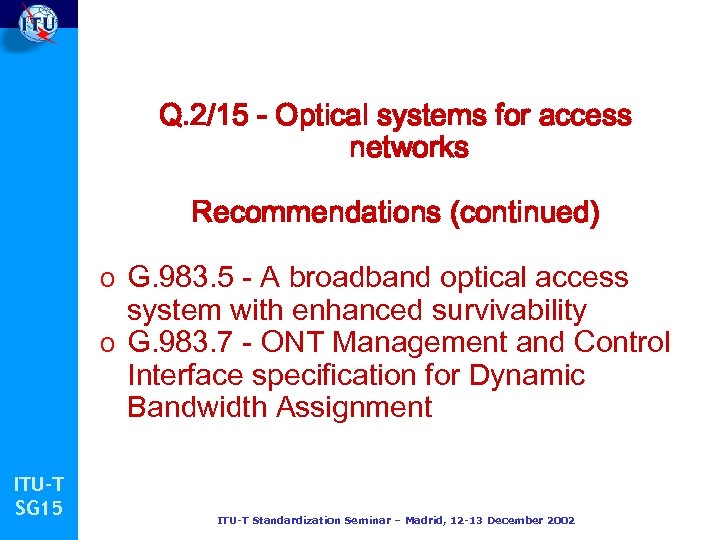 ITU

Q.2/15 - Optical systems for access networks

Recommendations (continued)

o G.983.5 - A broadband optical access system with enhanced survivability
o G.983.7 - ONT Management and Control Interface specification for Dynamic Bandwidth Assignment

ITU-T
SG15

ITU-T Standardization Seminar – Madrid, 12-13 December 2002